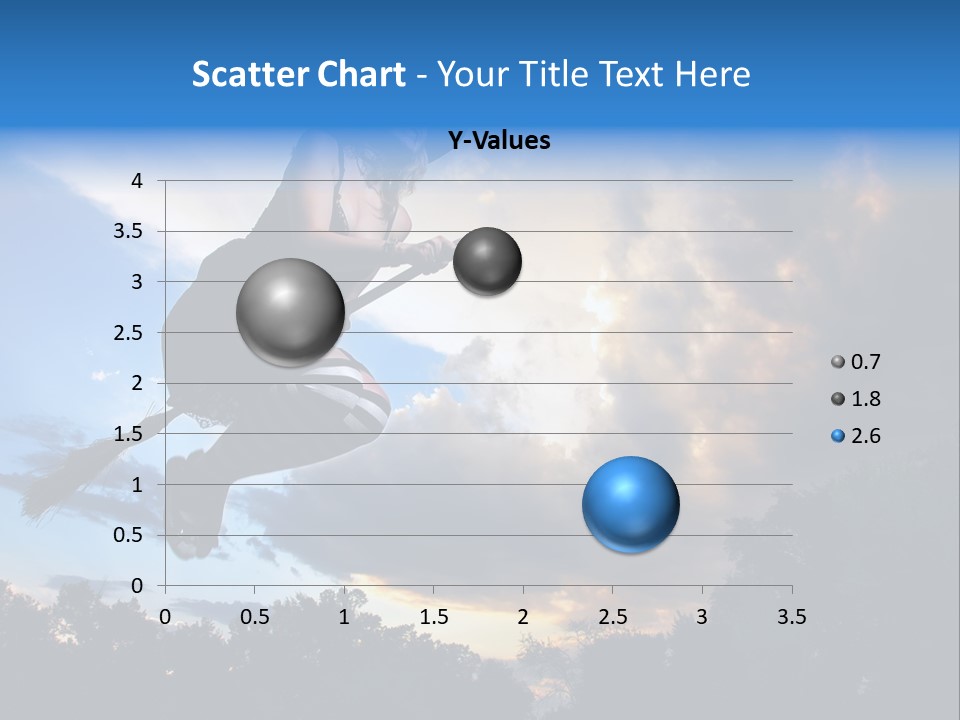 Scatter Chart - Your Title Text Here

Y-Values

4
3.5
3
2.5
2
1.5
1
0.5
0

0 0.5 1 1.5 2 2.5 3 3.5

0.7
1.8
2.6